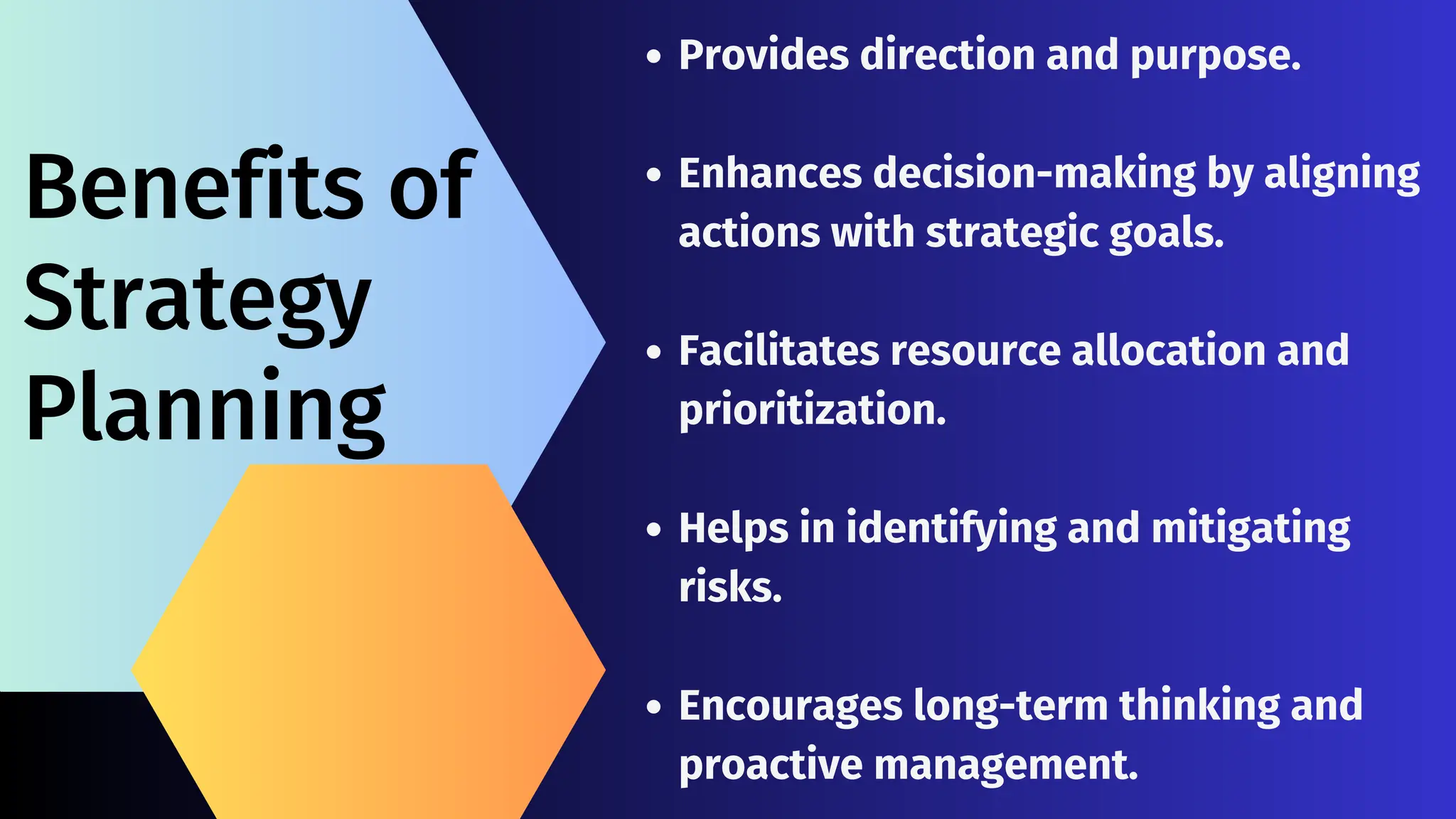 Benefits of
Strategy
Planning

• Provides direction and purpose.

• Enhances decision-making by aligning actions with strategic goals.

• Facilitates resource allocation and prioritization.

• Helps in identifying and mitigating risks.

• Encourages long-term thinking and proactive management.